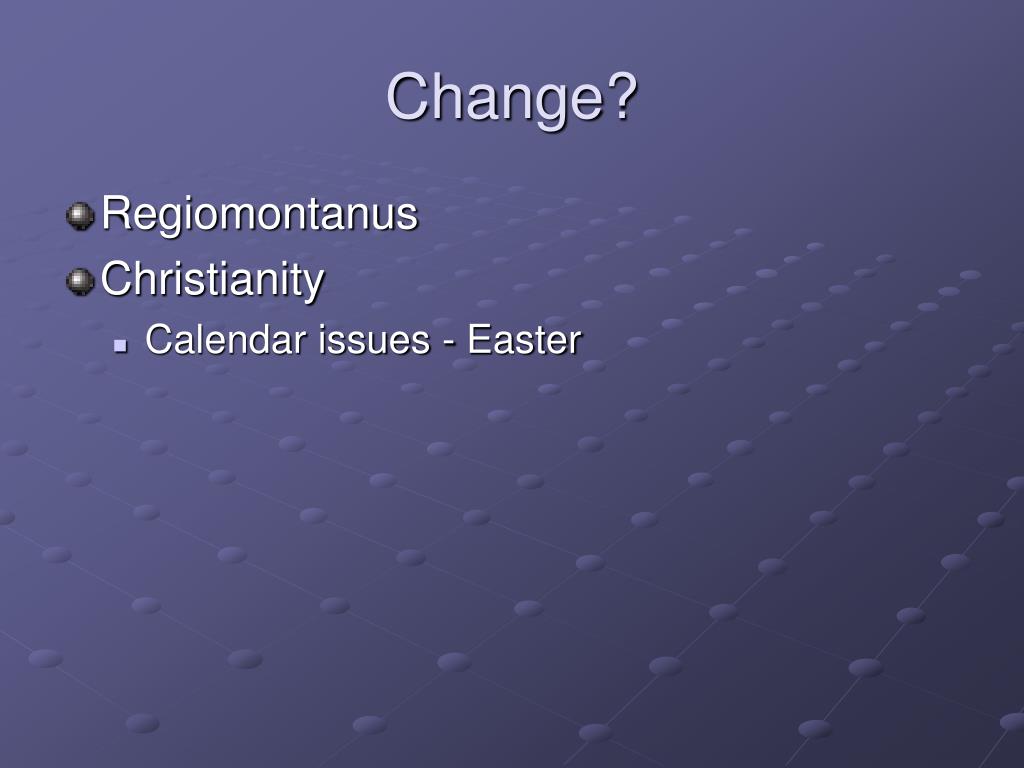 Change?

Regiomontanus

Christianity

Calendar issues - Easter